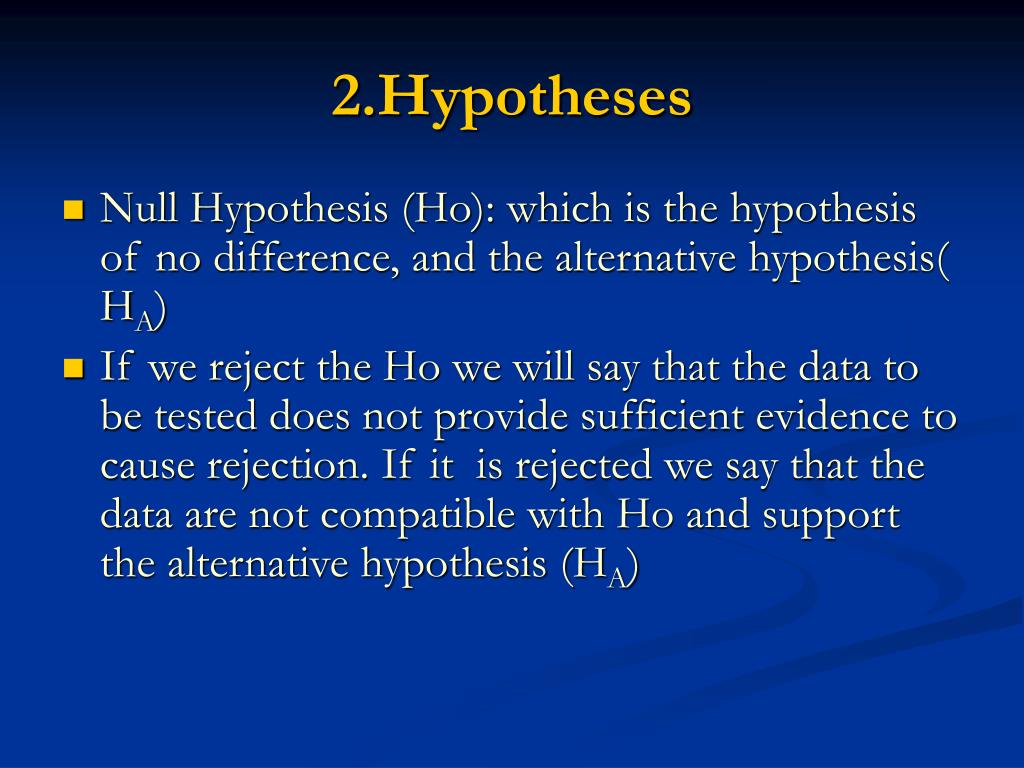 2.Hypotheses

Null Hypothesis (Ho): which is the hypothesis of no difference, and the alternative hypothesis( $H_A$)

If we reject the Ho we will say that the data to be tested does not provide sufficient evidence to cause rejection. If it is rejected we say that the data are not compatible with Ho and support the alternative hypothesis ($H_A$)